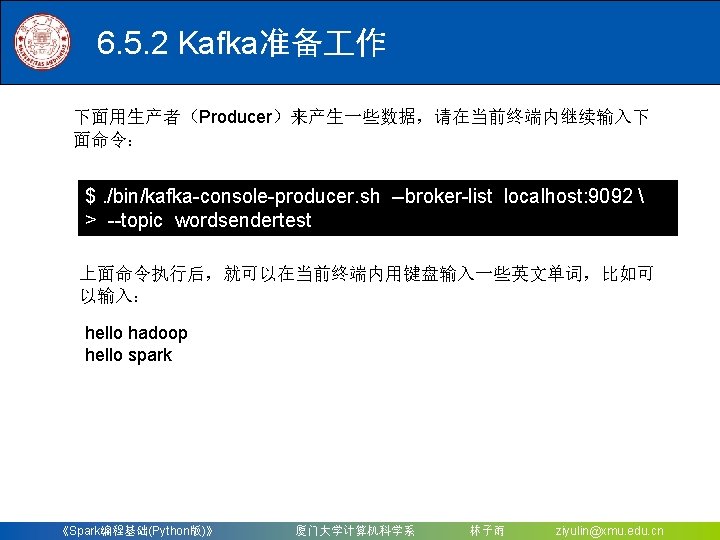 6.5.2 Kafka准备工作

下面用生产者（Producer）来产生一些数据，请在当前终端内继续输入下面命令：

$ ./bin/kafka-console-producer.sh –broker-list localhost:9092 \
> --topic wordsendertest

上面命令执行后，就可以在当前终端内用键盘输入一些英文单词，比如可以输入：

hello hadoop
hello spark

《Spark编程基础(Python版)》 厦门大学计算机科学系 林子雨 ziyulin@xmu.edu.cn